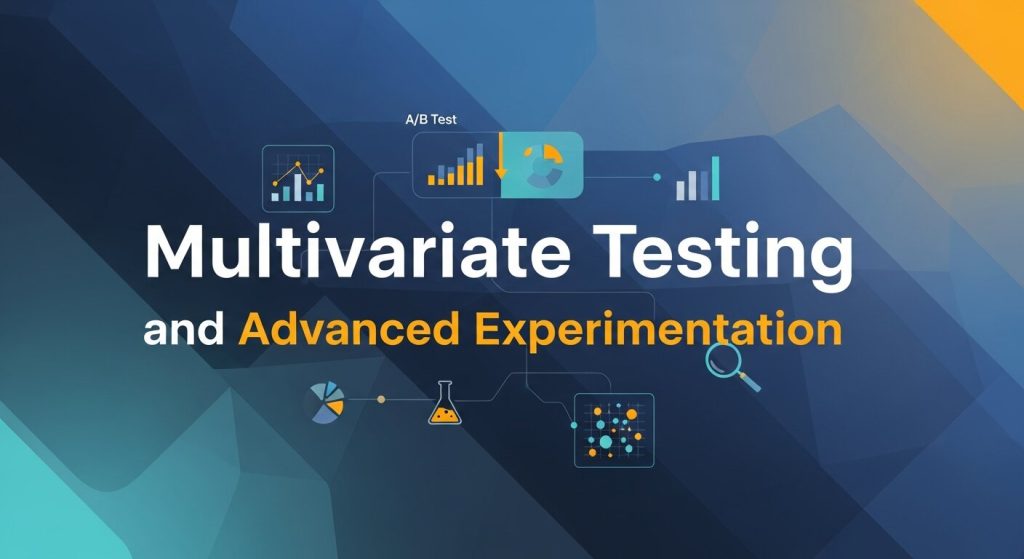 A/B Test

Multivariate Testing

and Advanced Experimentation